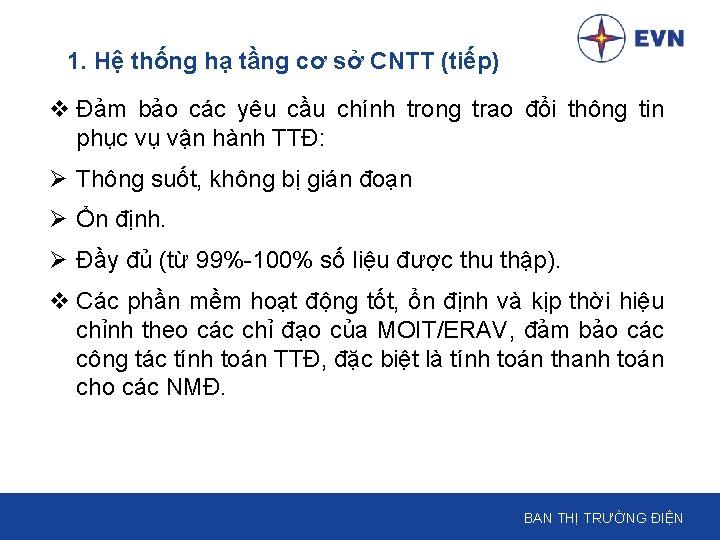 EVN

1. Hệ thống hạ tầng cơ sở CNTT (tiếp)

❖ Đảm bảo các yêu cầu chính trong trao đổi thông tin phục vụ vận hành TTĐ:

➢ Thông suốt, không bị gián đoạn

➢ Ổn định.

➢ Đầy đủ (từ 99%-100% số liệu được thu thập).

❖ Các phần mềm hoạt động tốt, ổn định và kịp thời hiệu chỉnh theo các chỉ đạo của MOIT/ERAV, đảm bảo các công tác tính toán TTĐ, đặc biệt là tính toán thanh toán cho các NMĐ.

BAN THỊ TRƯỜNG ĐIỆN